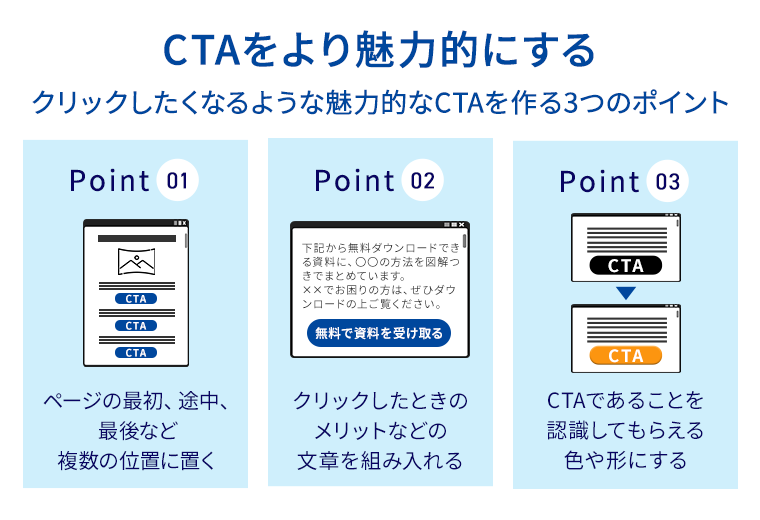 CTAをより魅力的にする

クリックしたくなるような魅力的なCTAを作る3つのポイント

Point 01

CTA

CTA

CTA

ページの最初、途中、最後など複数の位置に置く

Point 02

下記から無料ダウンロードできる資料に、〇〇の方法を図解つきでまとめています。
××でお困りの方は、ぜひダウンロードの上ご覧ください。

無料で資料を受け取る

クリックしたときのメリットなどの文章を組み入れる

Point 03

CTA

CTA

CTAであることを認識してもらえる色や形にする